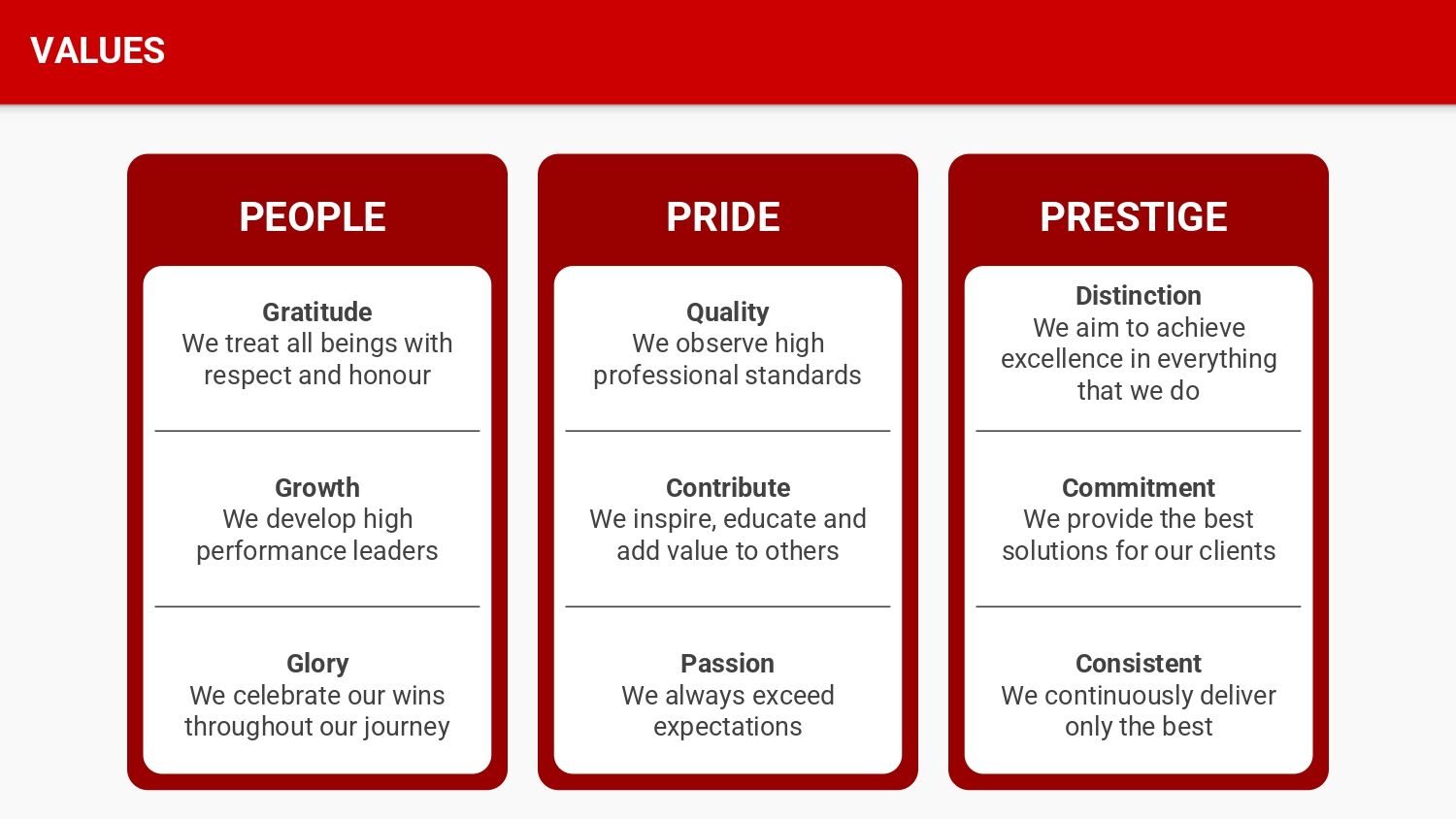 VALUES

PEOPLE

Gratitude
We treat all beings with respect and honour

Growth
We develop high performance leaders

Glory
We celebrate our wins throughout our journey

PRIDE

Quality
We observe high professional standards

Contribute
We inspire, educate and add value to others

Passion
We always exceed expectations

PRESTIGE

Distinction
We aim to achieve excellence in everything that we do

Commitment
We provide the best solutions for our clients

Consistent
We continuously deliver only the best